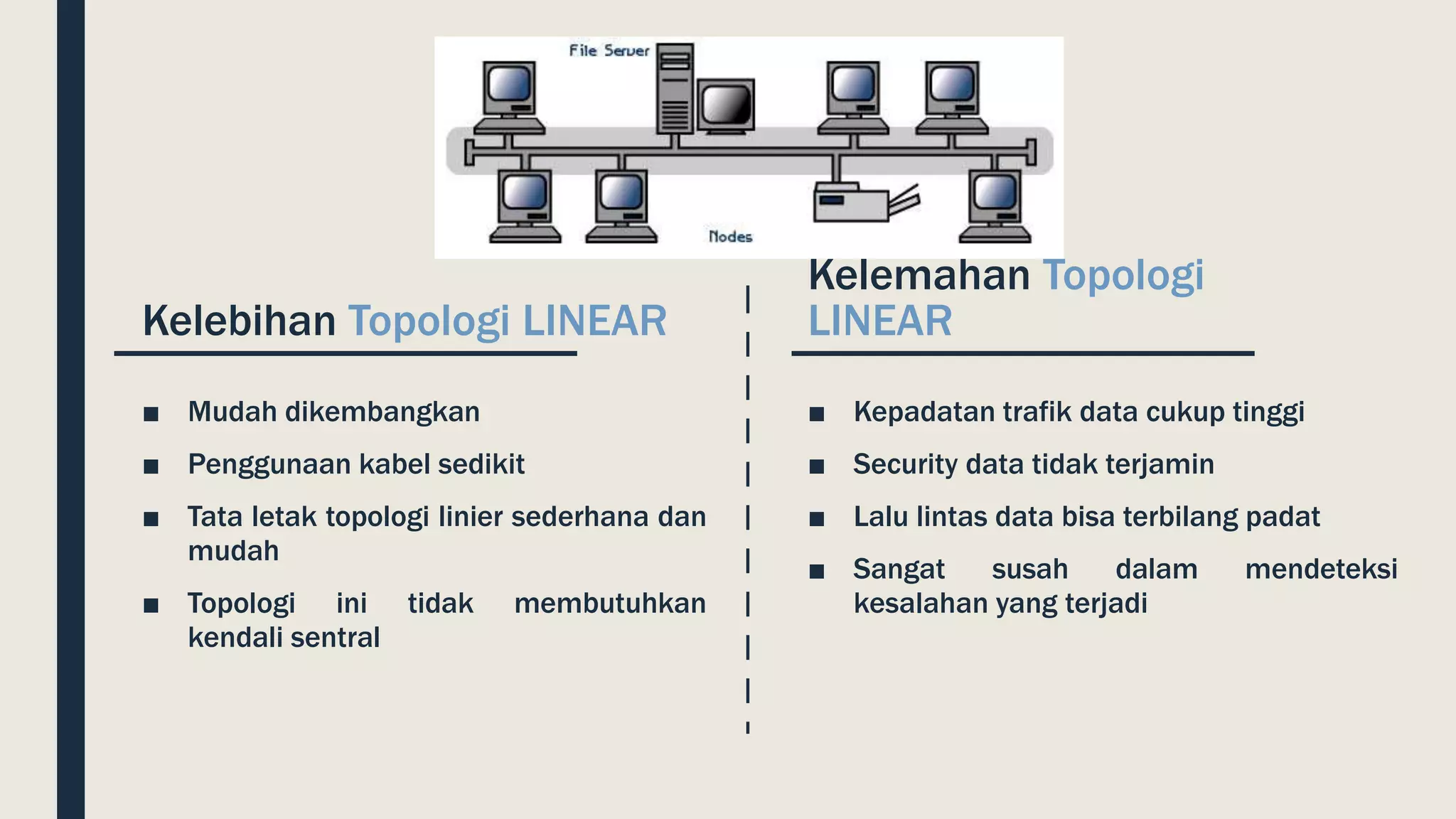 File Server

Nodes

Kelebihan Topologi LINEAR

■ Mudah dikembangkan

■ Penggunaan kabel sedikit

■ Tata letak topologi linier sederhana dan mudah

■ Topologi ini tidak membutuhkan kendali sentral

Kelemahan Topologi LINEAR

■ Kepadatan trafik data cukup tinggi

■ Security data tidak terjamin

■ Lalu lintas data bisa terbilang padat

■ Sangat susah dalam mendeteksi kesalahan yang terjadi